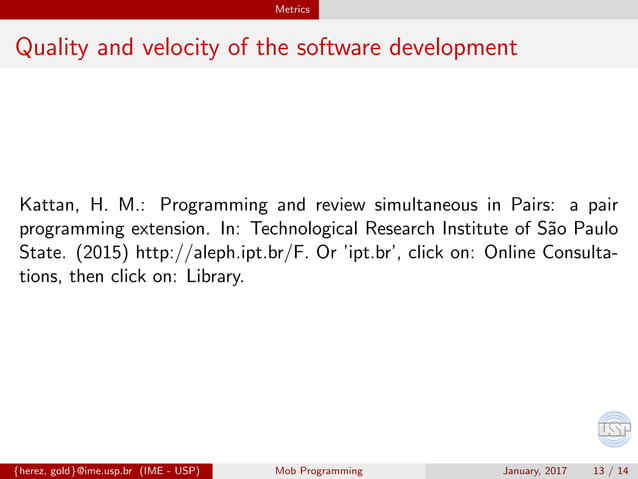 Metrics

Quality and velocity of the software development

Kattan, H. M.: Programming and review simultaneous in Pairs: a pair programming extension. In: Technological Research Institute of São Paulo State. (2015) http://aleph.ipt.br/F. Or 'ipt.br', click on: Online Consultations, then click on: Library.

USP

{herez, gold}@ime.usp.br (IME - USP) Mob Programming January, 2017 13 / 14